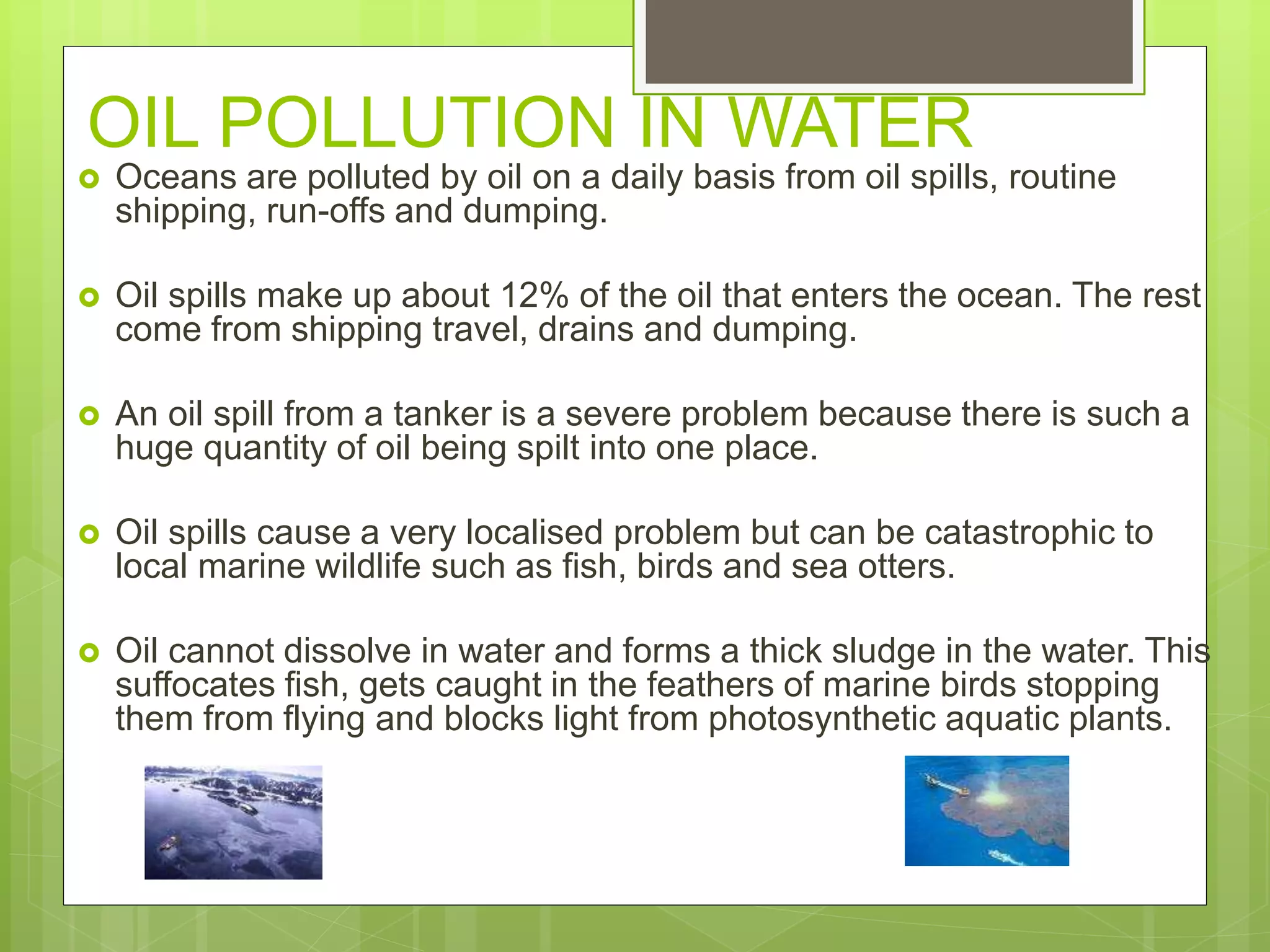 OIL POLLUTION IN WATER

Oceans are polluted by oil on a daily basis from oil spills, routine shipping, run-offs and dumping.

Oil spills make up about 12% of the oil that enters the ocean. The rest come from shipping travel, drains and dumping.

An oil spill from a tanker is a severe problem because there is such a huge quantity of oil being spilt into one place.

Oil spills cause a very localised problem but can be catastrophic to local marine wildlife such as fish, birds and sea otters.

Oil cannot dissolve in water and forms a thick sludge in the water. This suffocates fish, gets caught in the feathers of marine birds stopping them from flying and blocks light from photosynthetic aquatic plants.